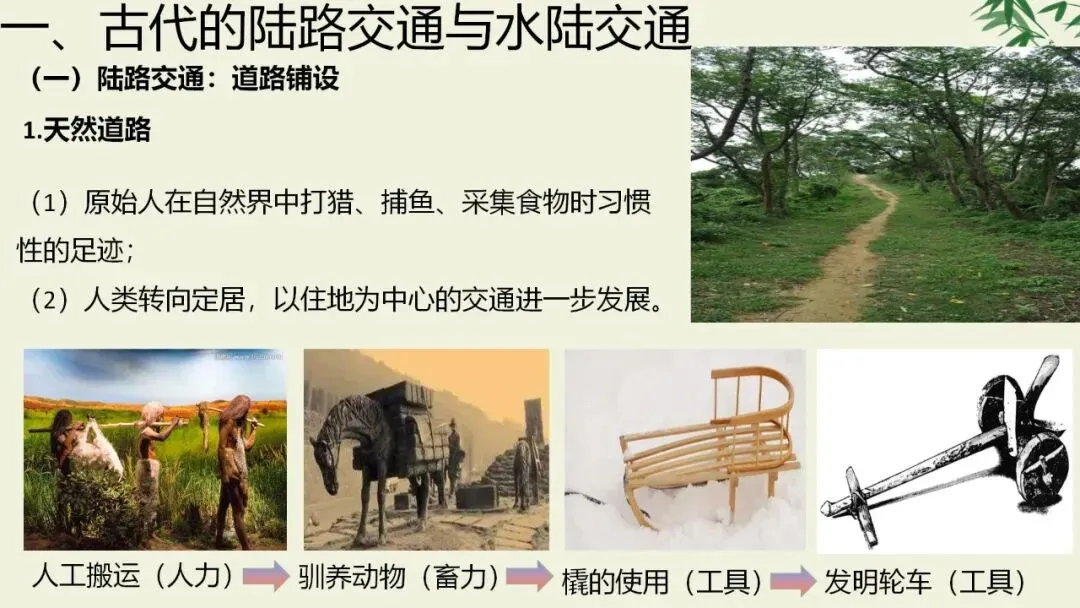 一、古代的陆路交通与水陆交通

（一）陆路交通：道路铺设

1.天然道路

（1）原始人在自然界中打猎、捕鱼、采集食物时习惯性的足迹；

（2）人类转向定居，以住地为中心的交通进一步发展。

人工搬运（人力） 驯养动物（畜力） 橇的使用（工具） 发明轮车（工具）